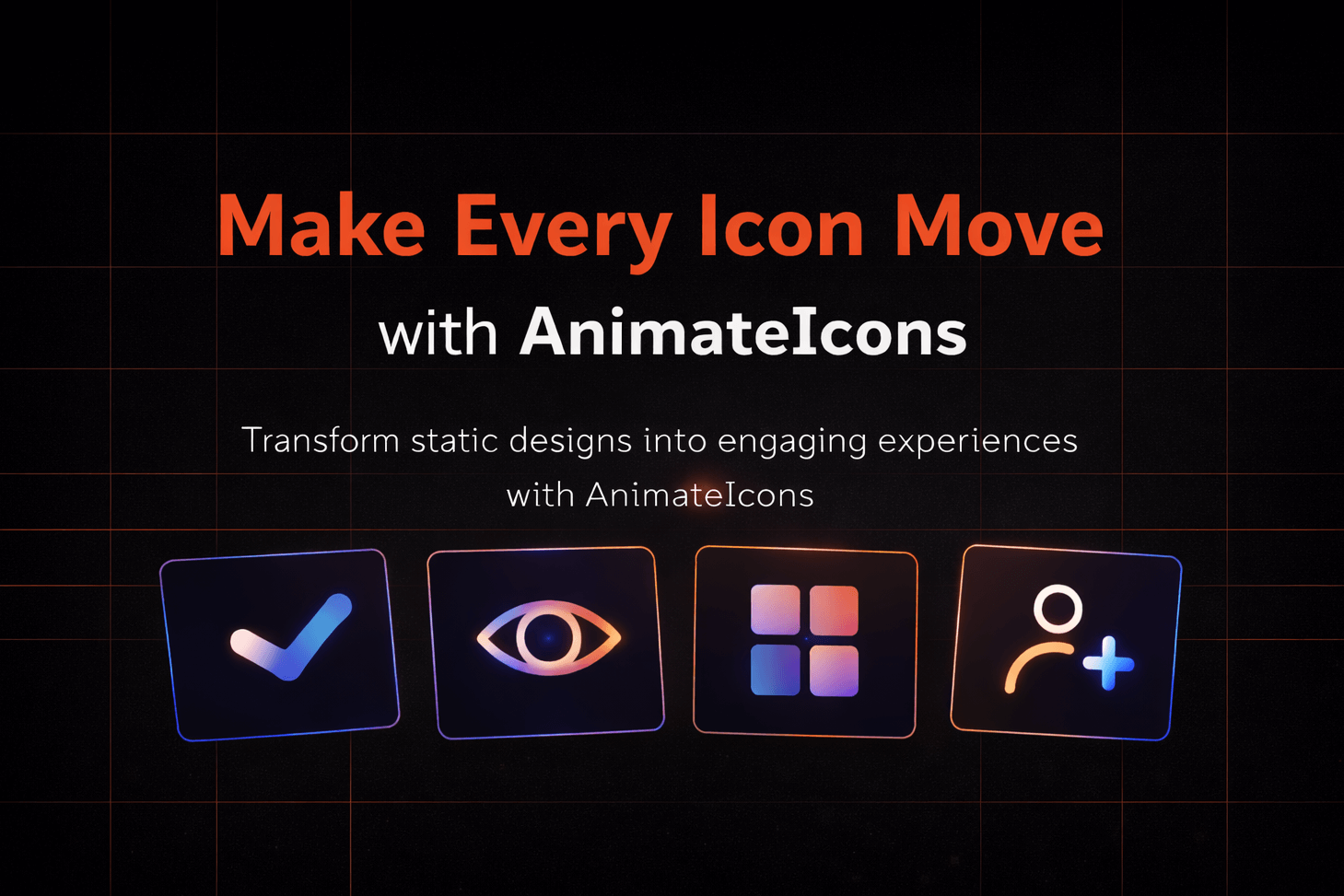 Make Every Icon Move
with AnimateIcons

Transform static designs into engaging experiences with AnimateIcons